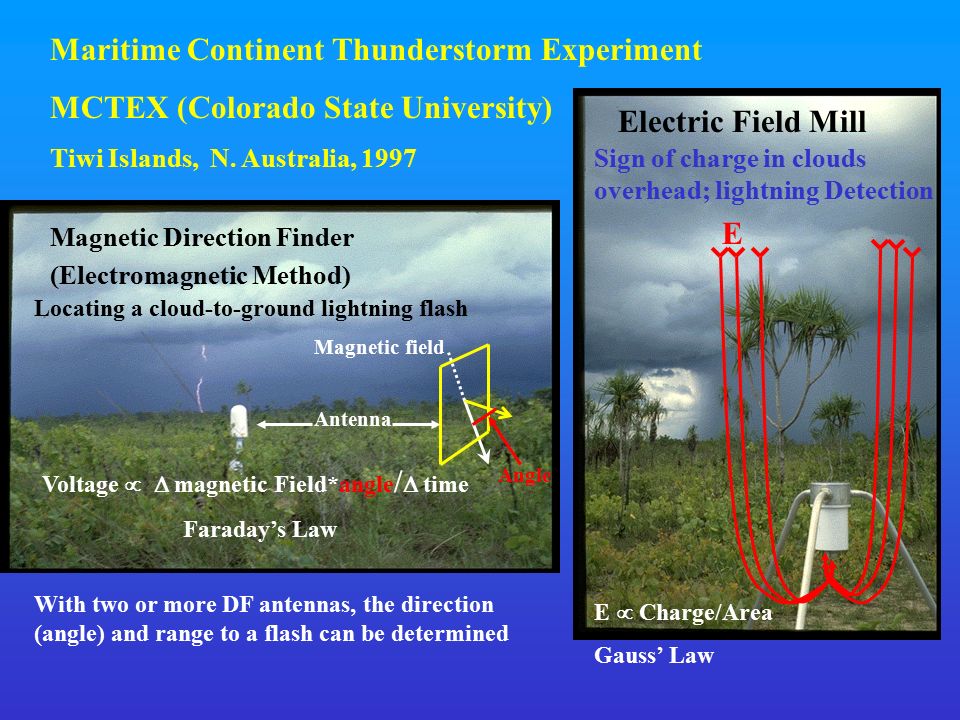 Maritime Continent Thunderstorm Experiment

MCTEX (Colorado State University)

Tiwi Islands, N. Australia, 1997

Magnetic Direction Finder

(Electromagnetic Method)

Locating a cloud-to-ground lightning flash

Magnetic field

Antenna

Angle

Voltage $\propto$ $\Delta$ magnetic Field*angle/$\Delta$ time

Faraday's Law

With two or more DF antennas, the direction (angle) and range to a flash can be determined

Electric Field Mill

Sign of charge in clouds overhead; lightning Detection

E

E $\propto$ Charge/Area

Gauss' Law